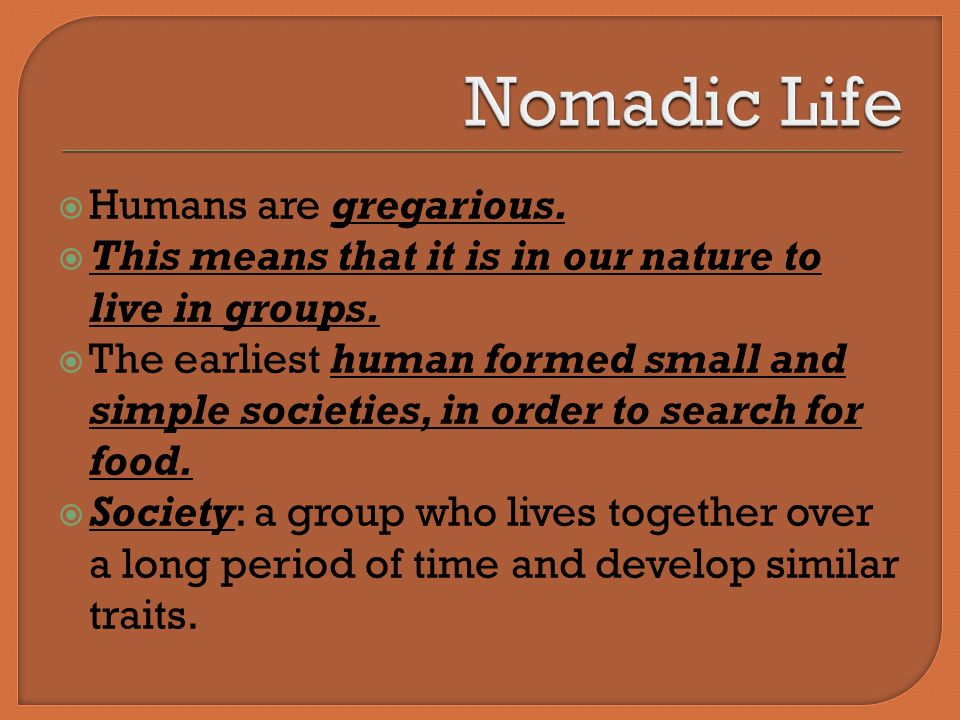 Nomadic Life

Humans are gregarious.

This means that it is in our nature to live in groups.

The earliest human formed small and simple societies, in order to search for food.

Society: a group who lives together over a long period of time and develop similar traits.